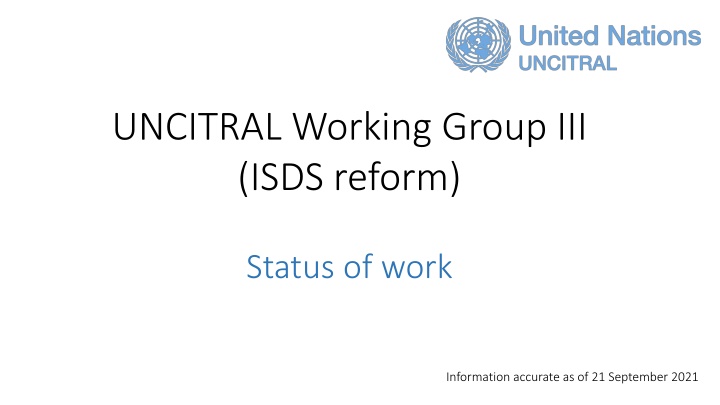 United Nations
UNCITRAL

UNCITRAL Working Group III
(ISDS reform)

Status of work

Information accurate as of 21 September 2021